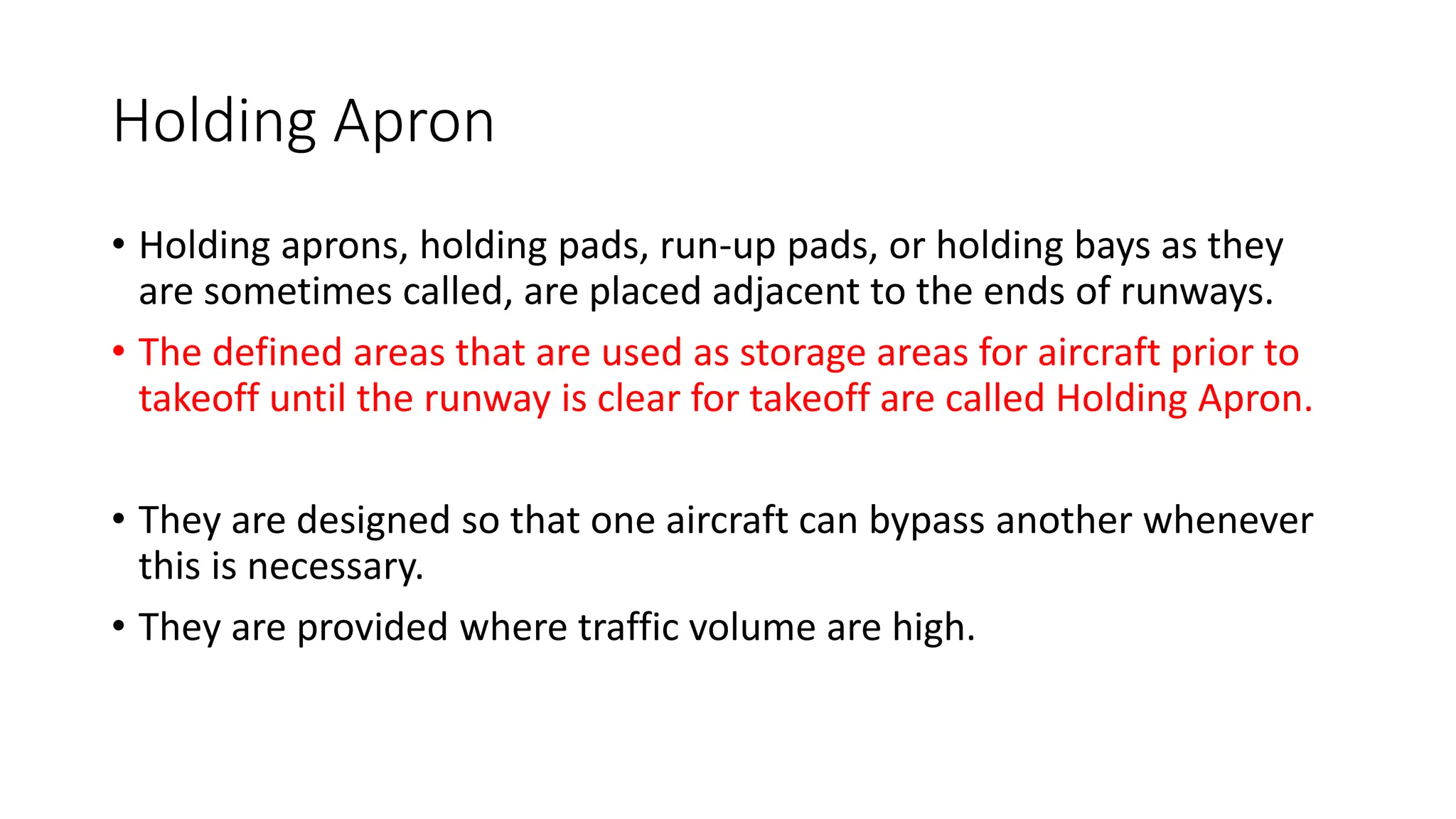 Holding Apron

• Holding aprons, holding pads, run-up pads, or holding bays as they are sometimes called, are placed adjacent to the ends of runways.
• The defined areas that are used as storage areas for aircraft prior to takeoff until the runway is clear for takeoff are called Holding Apron.

• They are designed so that one aircraft can bypass another whenever this is necessary.
• They are provided where traffic volume are high.